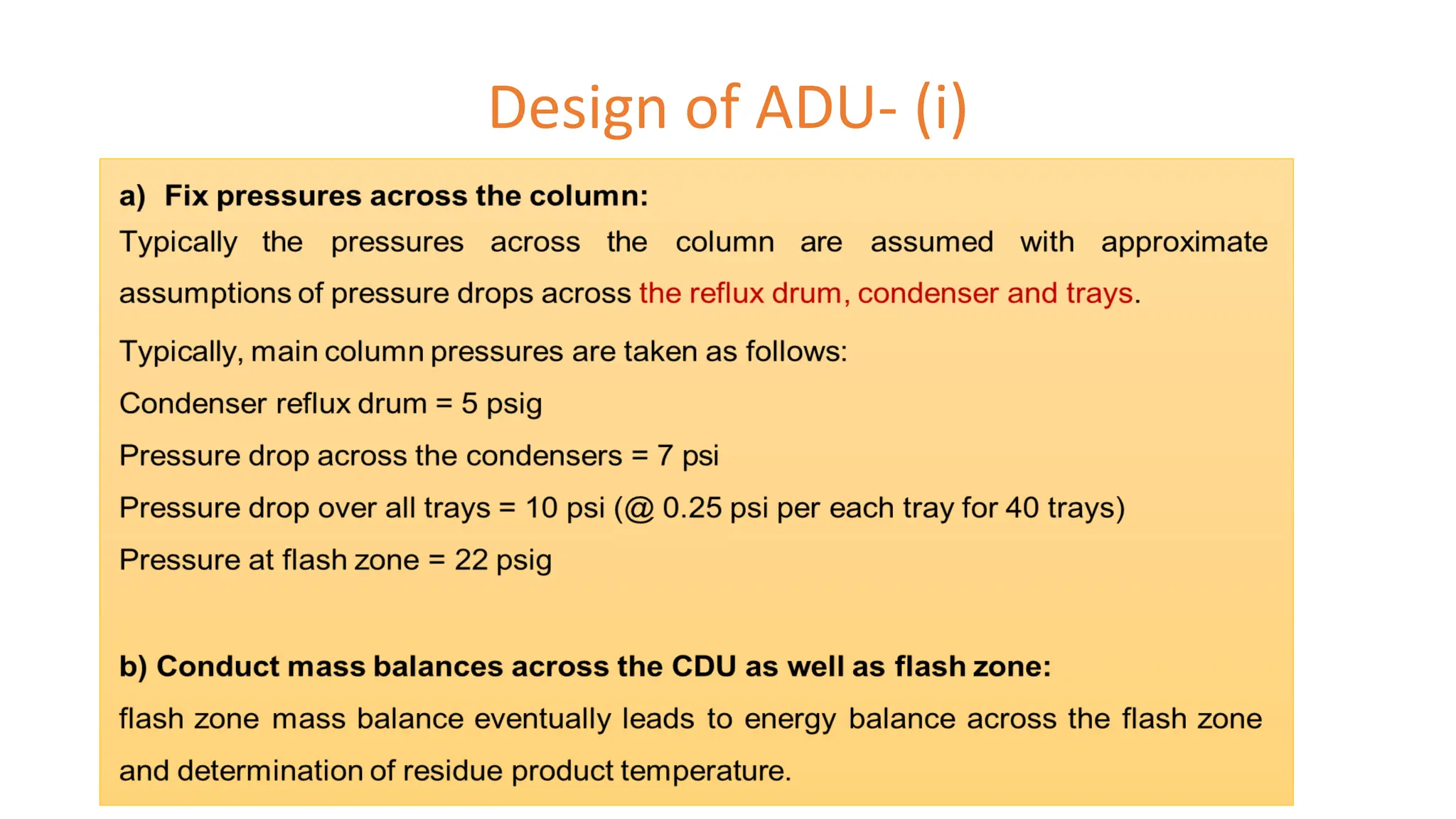 Design of ADU- (i)

a) Fix pressures across the column:

Typically the pressures across the column are assumed with approximate assumptions of pressure drops across the reflux drum, condenser and trays.

Typically, main column pressures are taken as follows:

Condenser reflux drum = 5 psig

Pressure drop across the condensers = 7 psi

Pressure drop over all trays = 10 psi (@ 0.25 psi per each tray for 40 trays)

Pressure at flash zone = 22 psig

b) Conduct mass balances across the CDU as well as flash zone:

flash zone mass balance eventually leads to energy balance across the flash zone and determination of residue product temperature.